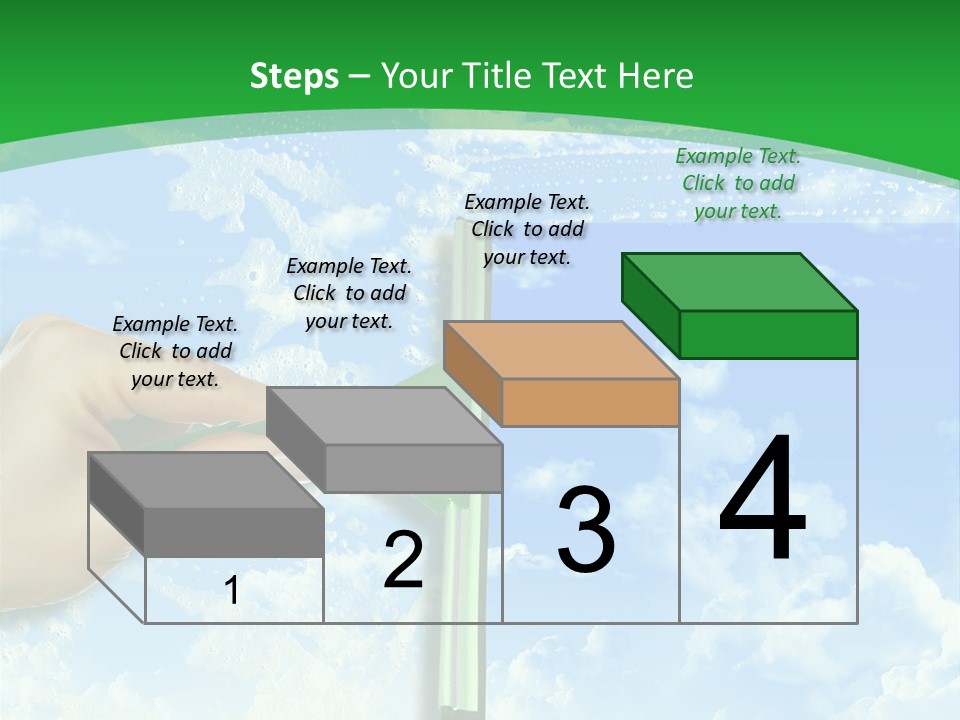 Steps – Your Title Text Here

Example Text. Click to add your text.

Example Text. Click to add your text.

Example Text. Click to add your text.

Example Text. Click to add your text.

1

2

3

4